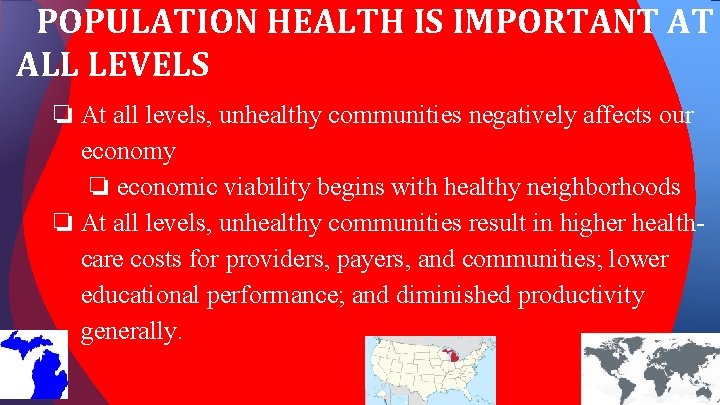 POPULATION HEALTH IS IMPORTANT AT ALL LEVELS

❏ At all levels, unhealthy communities negatively affects our economy

❏ economic viability begins with healthy neighborhoods

❏ At all levels, unhealthy communities result in higher health-care costs for providers, payers, and communities; lower educational performance; and diminished productivity generally.